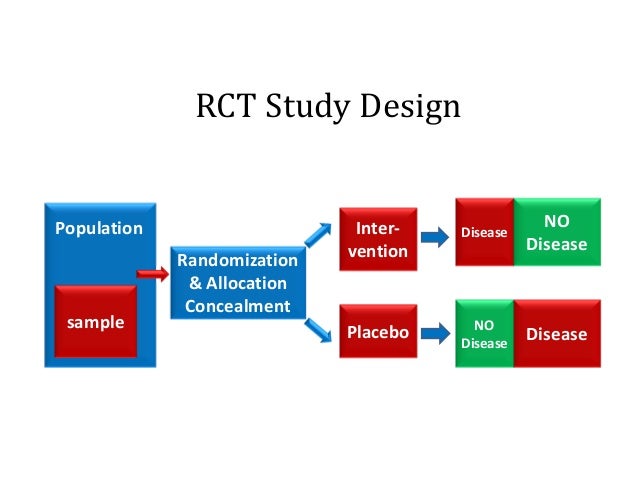 RCT Study Design

Population

sample

Randomization & Allocation Concealment

Intervention

Disease

NO Disease

Placebo

NO Disease

Disease